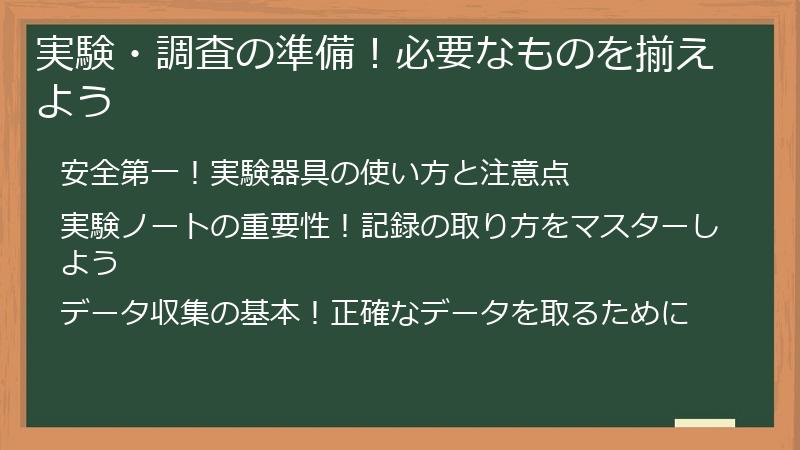 実験・調査の準備！必要なものを揃えよう

安全第一！実験器具の使い方と注意点

実験ノートの重要性！記録の取り方をマスターしよう

データ収集の基本！正確なデータを取るために